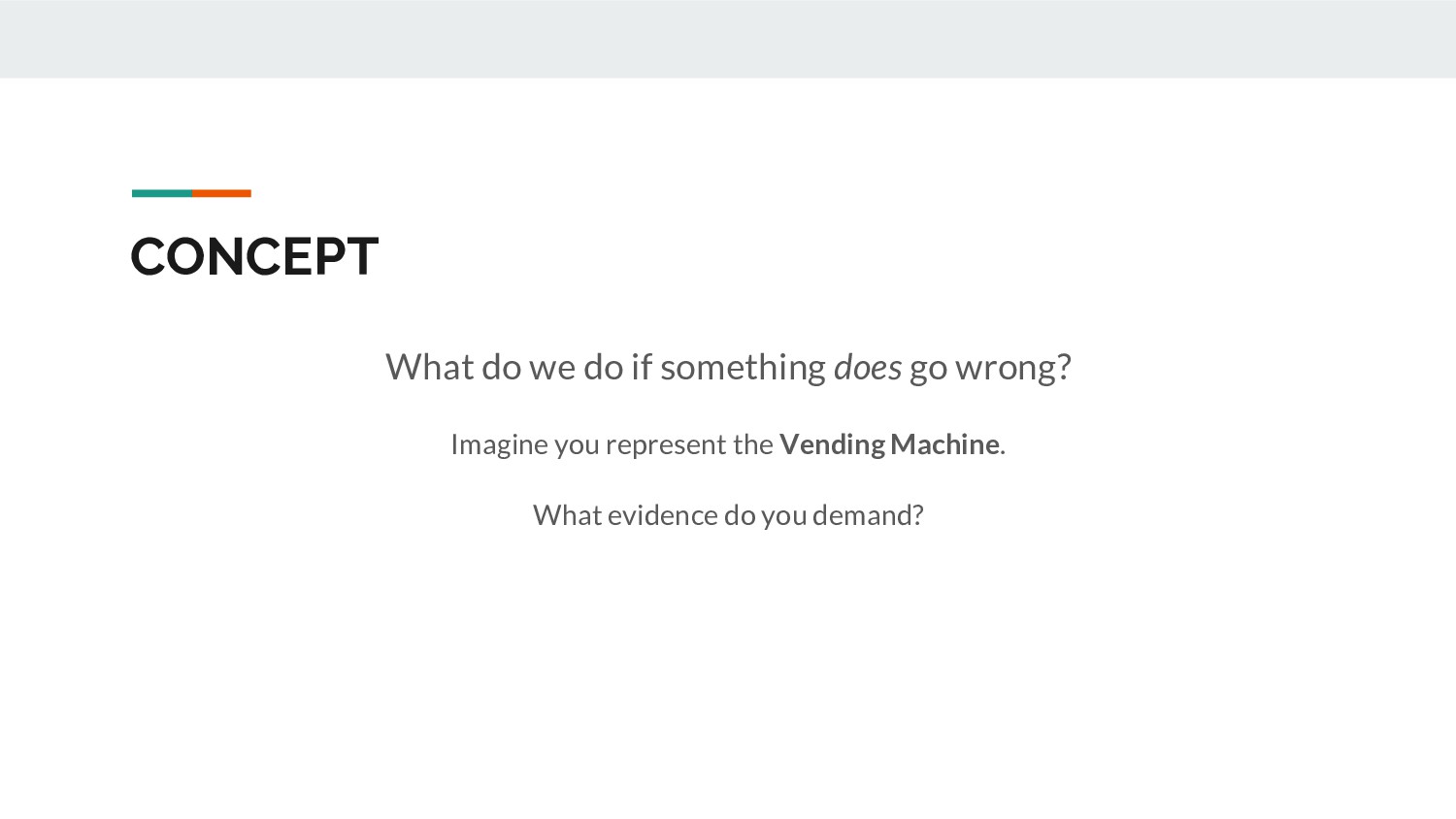 CONCEPT

What do we do if something does go wrong?

Imagine you represent the Vending Machine.

What evidence do you demand?